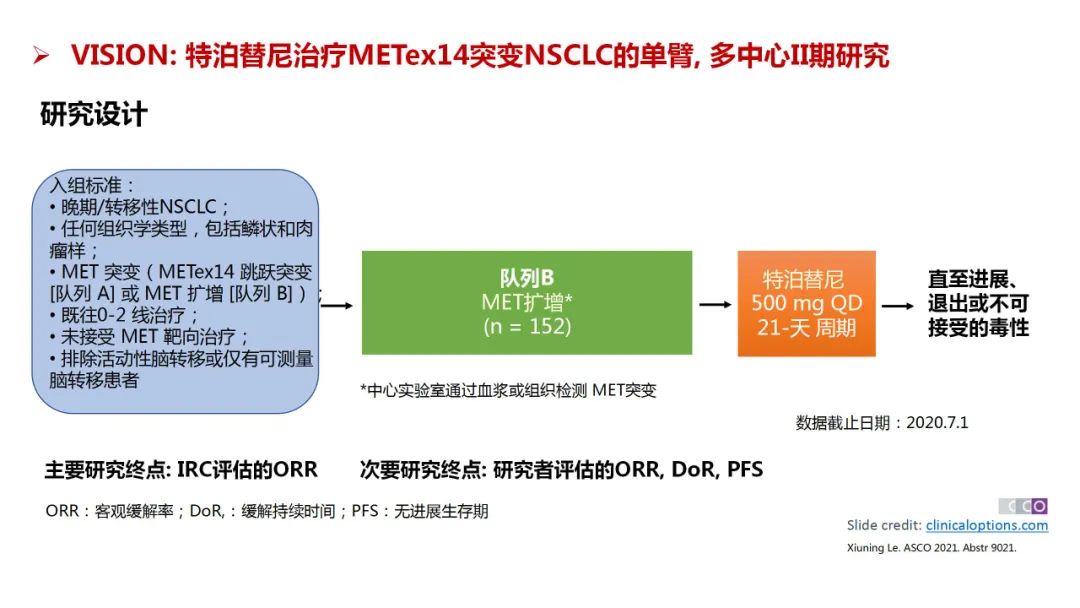 ➢ VISION: 特泊替尼治疗METex14突变NSCLC的单臂, 多中心II期研究

研究设计

入组标准：
• 晚期/转移性NSCLC；
• 任何组织学类型，包括鳞状和肉瘤样；
• MET 突变（METex14 跳跃突变 [队列 A] 或 MET 扩增 [队列 B]）；
• 既往0-2 线治疗；
• 未接受 MET 靶向治疗；
• 排除活动性脑转移或仅有可测量脑转移患者

队列B
MET扩增*
(n = 152)

特泊替尼
500 mg QD
21-天 周期

直至进展、退出或不可接受的毒性

*中心实验室通过血浆或组织检测 MET突变

数据截止日期：2020.7.1

主要研究终点: IRC评估的ORR 次要研究终点: 研究者评估的ORR, DoR, PFS

ORR：客观缓解率；DoR,：缓解持续时间；PFS：无进展生存期

CCO
Slide credit: clinicaloptions.com
Xiuning Le. ASCO 2021. Abstr 9021.